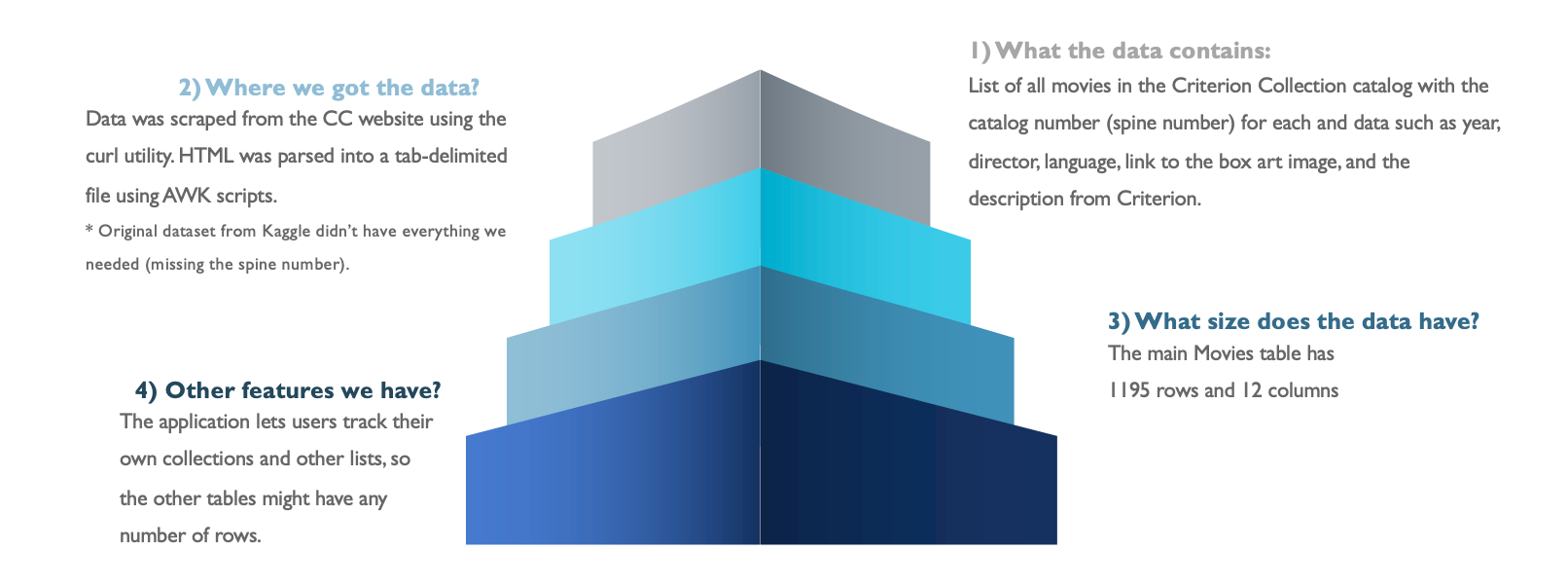 1) What the data contains:
List of all movies in the Criterion Collection catalog with the catalog number (spine number) for each and data such as year, director, language, link to the box art image, and the description from Criterion.

2) Where we got the data?
Data was scraped from the CC website using the curl utility. HTML was parsed into a tab-delimited file using AWK scripts.
* Original dataset from Kaggle didn't have everything we needed (missing the spine number).

3) What size does the data have?
The main Movies table has 1195 rows and 12 columns

4) Other features we have?
The application lets users track their own collections and other lists, so the other tables might have any number of rows.